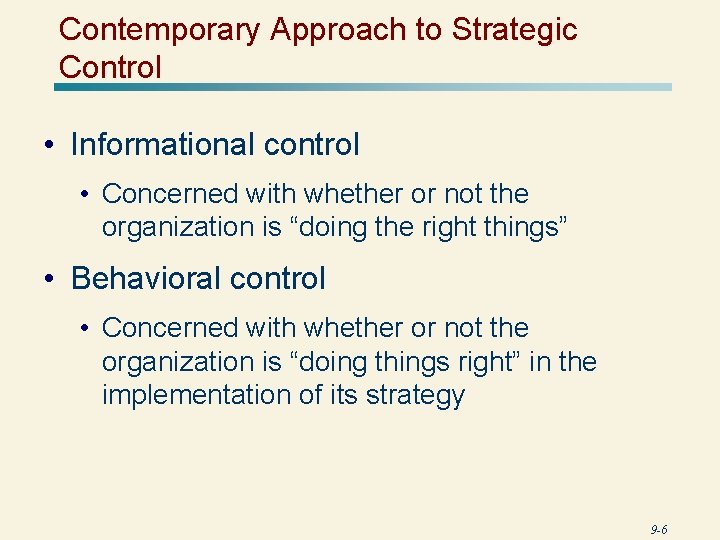 Contemporary Approach to Strategic Control

• Informational control

• Concerned with whether or not the organization is “doing the right things”

• Behavioral control

• Concerned with whether or not the organization is “doing things right” in the implementation of its strategy

9-6